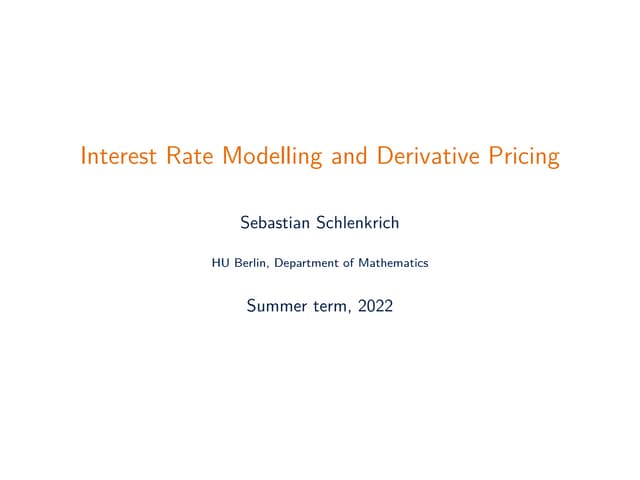 Interest Rate Modelling and Derivative Pricing

Sebastian Schlenkrich

HU Berlin, Department of Mathematics

Summer term, 2022